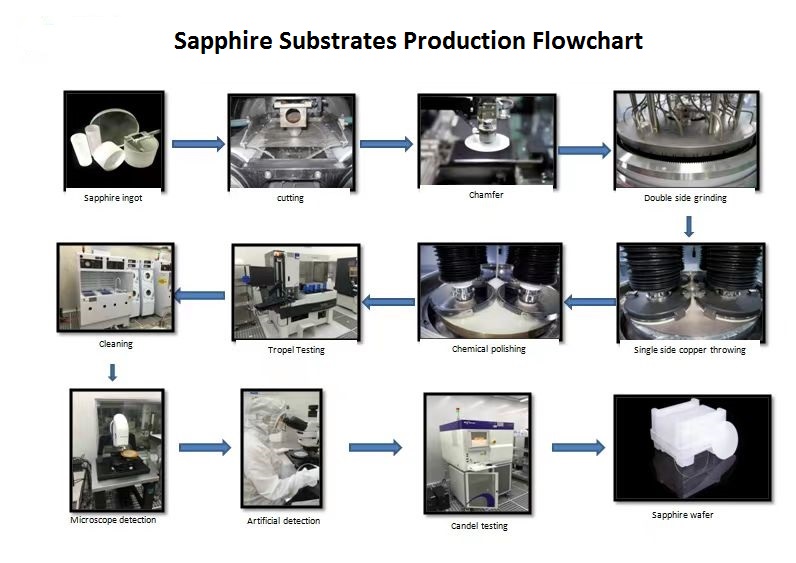 Sapphire Substrates Production Flowchart

Sapphire ingot

cutting

Chamfer

Double side grinding

Single side copper throwing

Chemical polishing

Tropel Testing

Cleaning

Microscope detection

Artificial detection

Candel testing

Sapphire wafer